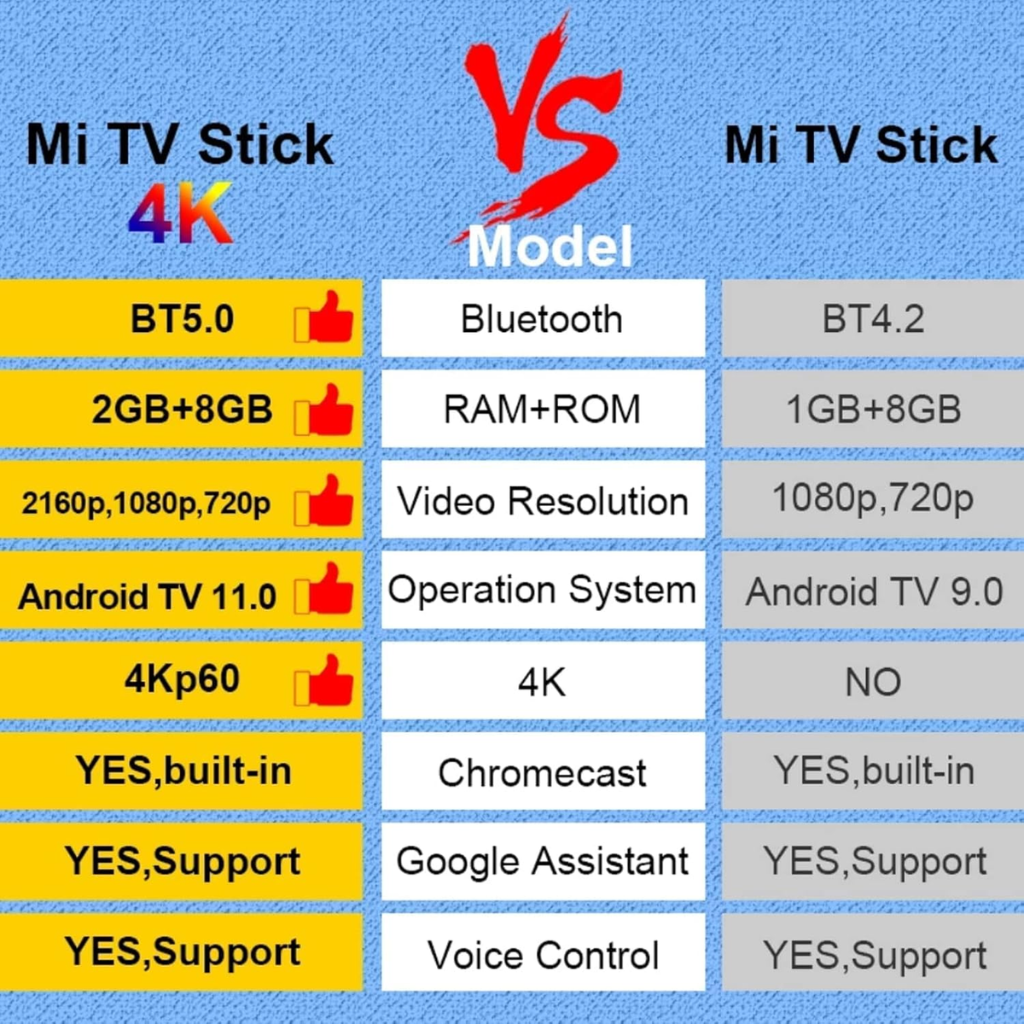 | Mi TV Stick 4K | VS Model | Mi TV Stick |
|---|---|---|
| BT5.0 | Bluetooth | BT4.2 |
| 2GB+8GB | RAM+ROM | 1GB+8GB |
| 2160p,1080p,720p | Video Resolution | 1080p,720p |
| Android TV 11.0 | Operation System | Android TV 9.0 |
| 4Kp60 | 4K | NO |
| YES,built-in | Chromecast | YES,built-in |
| YES,Support | Google Assistant | YES,Support |
| YES,Support | Voice Control | YES,Support |